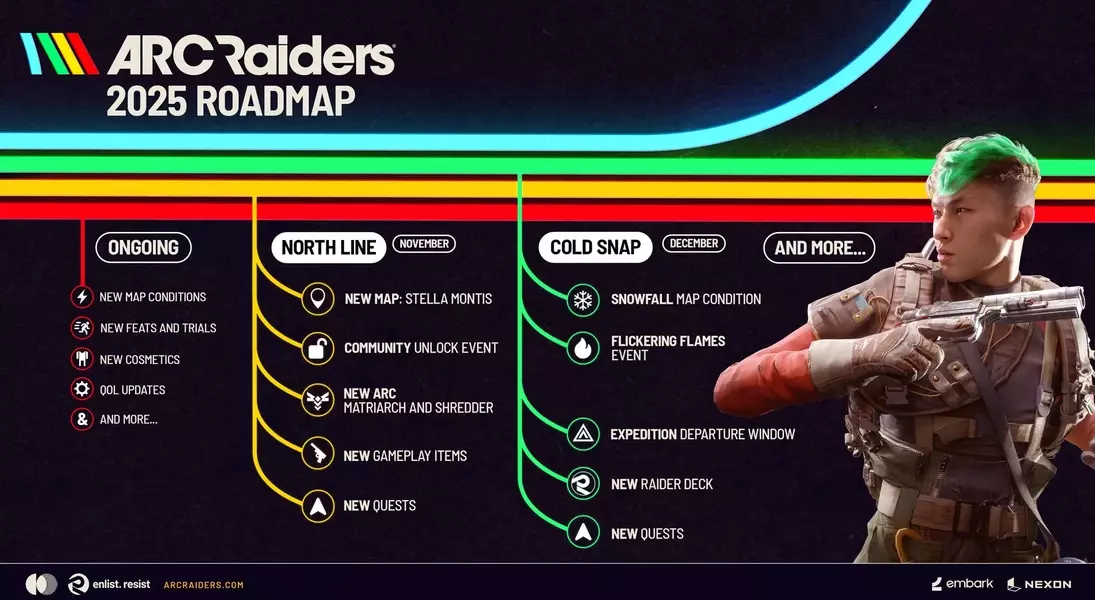 ARC Raiders
2025 ROADMAP

ONGOING
NEW MAP CONDITIONS
NEW FEATS AND TRIALS
NEW COSMETICS
QOL UPDATES
AND MORE...

NORTH LINE
NOVEMBER
NEW MAP: STELLA MONTIS
COMMUNITY UNLOCK EVENT
NEW ARC MATRIARCH AND SHREDDER
NEW GAMEPLAY ITEMS
NEW QUESTS

COLD SNAP
DECEMBER
SNOWFALL MAP CONDITION
FLICKERING FLAMES EVENT
EXPEDITION DEPARTURE WINDOW
NEW RAIDER DECK
NEW QUESTS

AND MORE...

enlist. resist
ARCRAIDERS.COM
embark
NEXON